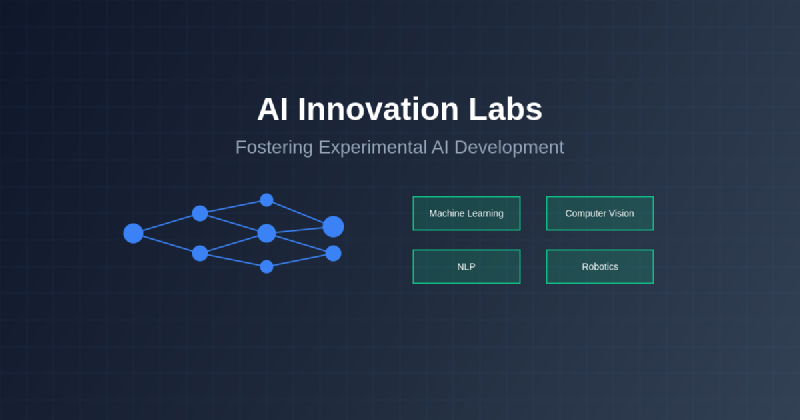 AI Innovation Labs

Fostering Experimental AI Development

Machine Learning

Computer Vision

NLP

Robotics